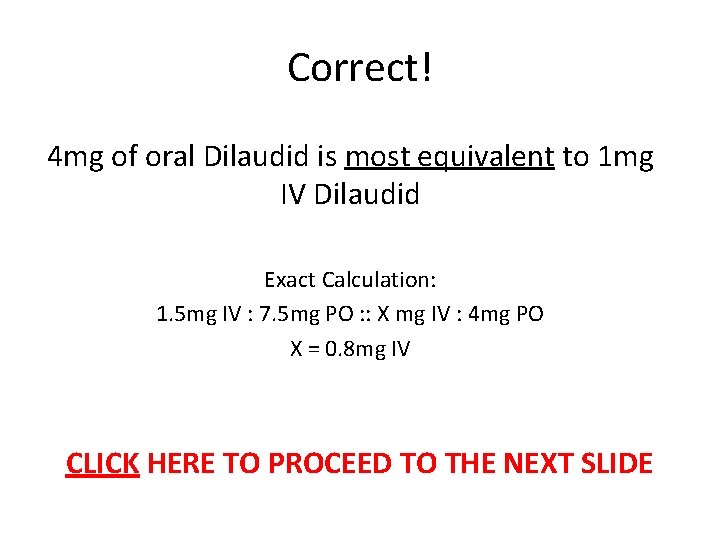 Correct!

4mg of oral Dilaudid is most equivalent to 1mg IV Dilaudid

Exact Calculation:
1.5mg IV : 7.5mg PO :: X mg IV : 4mg PO
X = 0.8mg IV

CLICK HERE TO PROCEED TO THE NEXT SLIDE